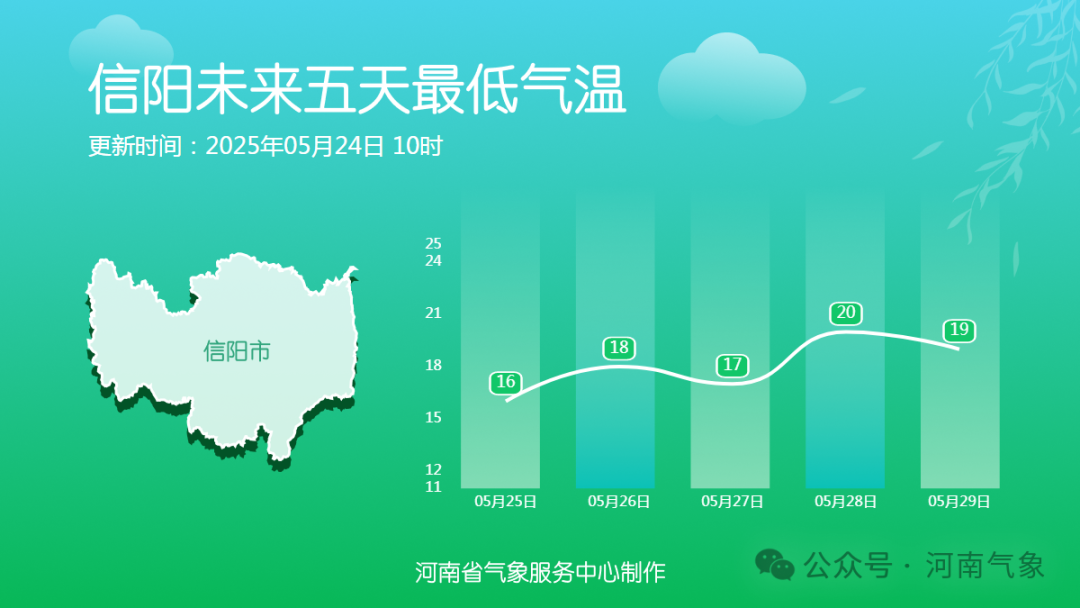 信阳未来五天最低气温

更新时间：2025年05月24日 10时

信阳市

25
24
21
18
15
12
11

16
18
17
20
19

05月25日
05月26日
05月27日
05月28日
05月29日

河南省气象服务中心制作

公众号 · 河南气象